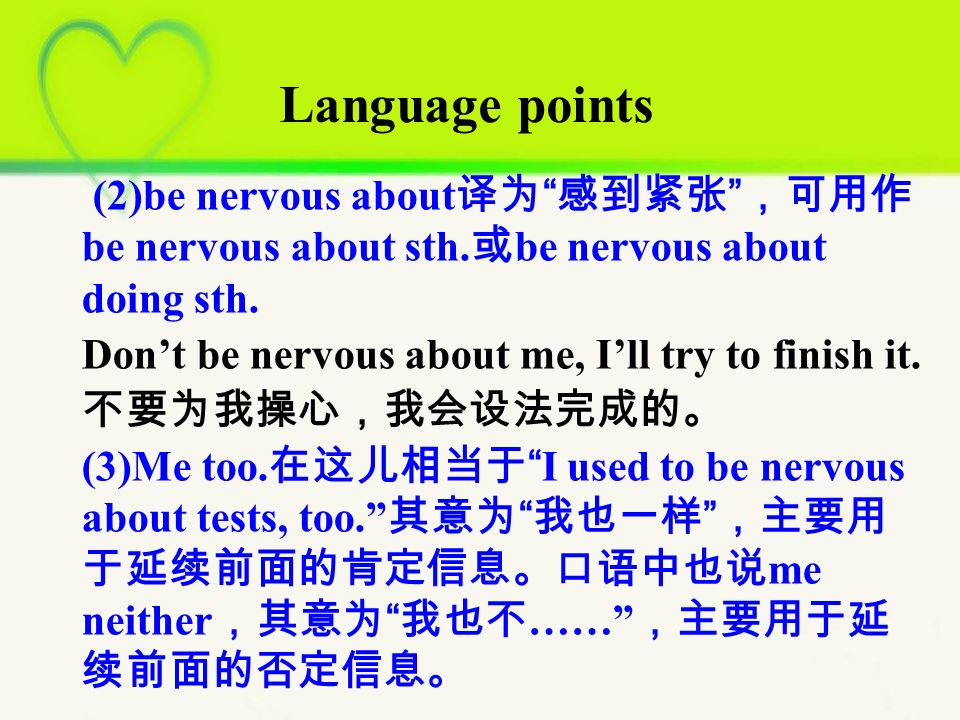 Language points

(2)be nervous about译为“感到紧张”，可用作be nervous about sth.或be nervous about doing sth.

Don’t be nervous about me, I’ll try to finish it.
不要为我操心，我会设法完成的。

(3)Me too.在这儿相当于“I used to be nervous about tests, too.”其意为“我也一样”，主要用于延续前面的肯定信息。口语中也说me neither，其意为“我也不……”，主要用于延续前面的否定信息。